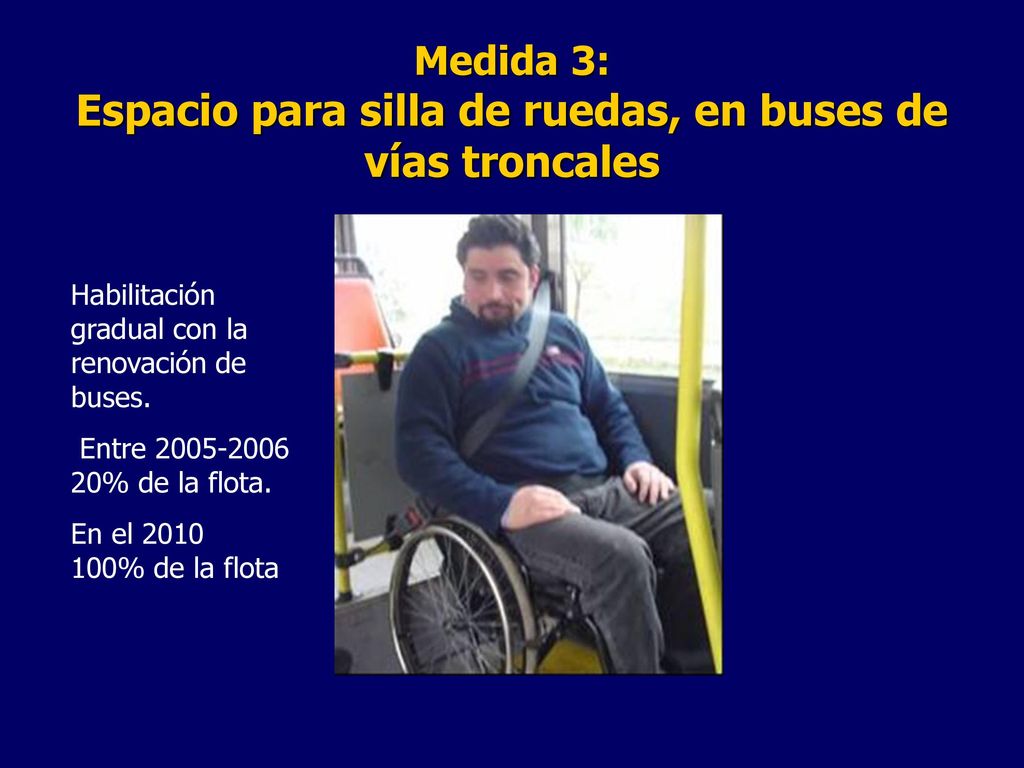 Medida 3:
Espacio para silla de ruedas, en buses de vías troncales

Habilitación gradual con la renovación de buses.

Entre 2005-2006 20% de la flota.

En el 2010 100% de la flota